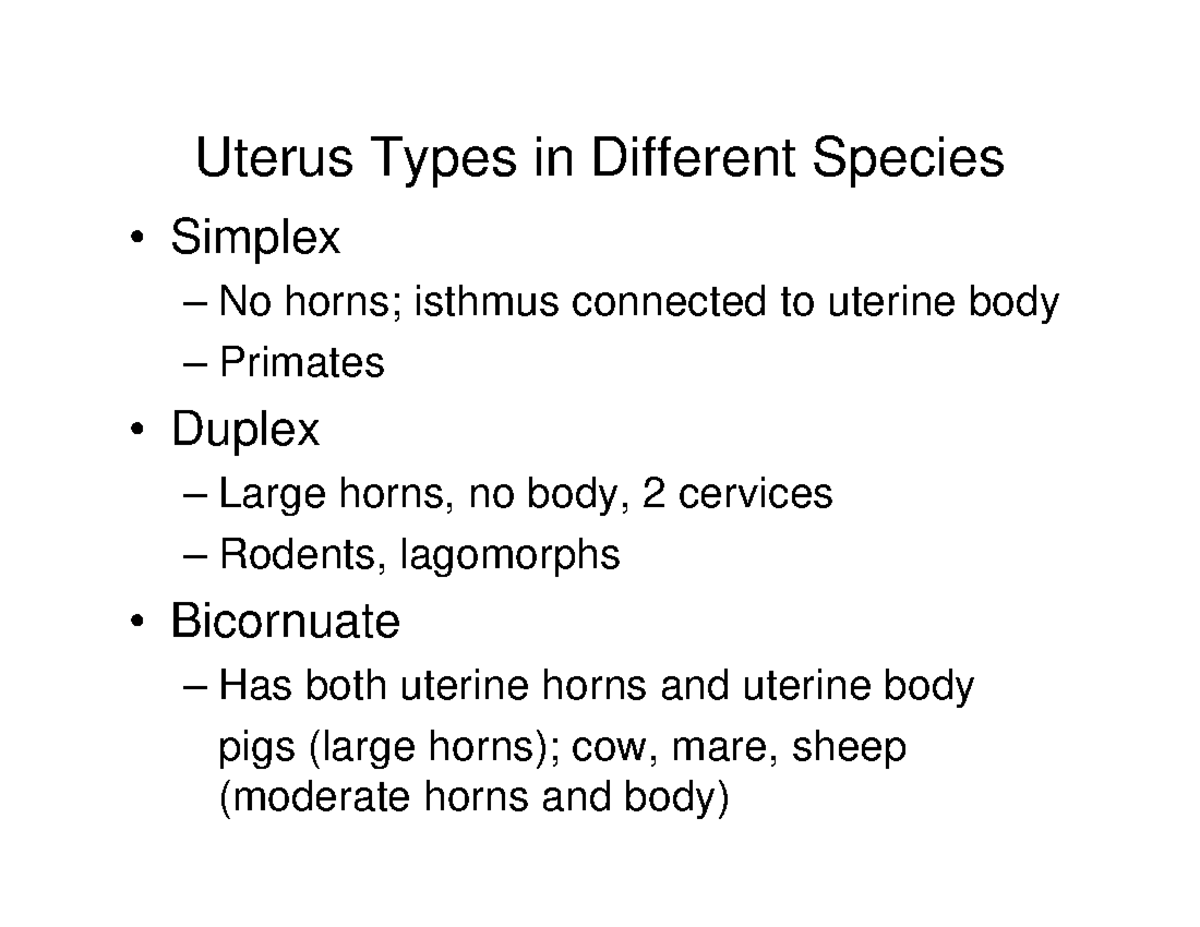 Uterus Types in Different Species

• Simplex
– No horns; isthmus connected to uterine body
– Primates

• Duplex
– Large horns, no body, 2 cervices
– Rodents, lagomorphs

• Bicornuate
– Has both uterine horns and uterine body
pigs (large horns); cow, mare, sheep (moderate horns and body)